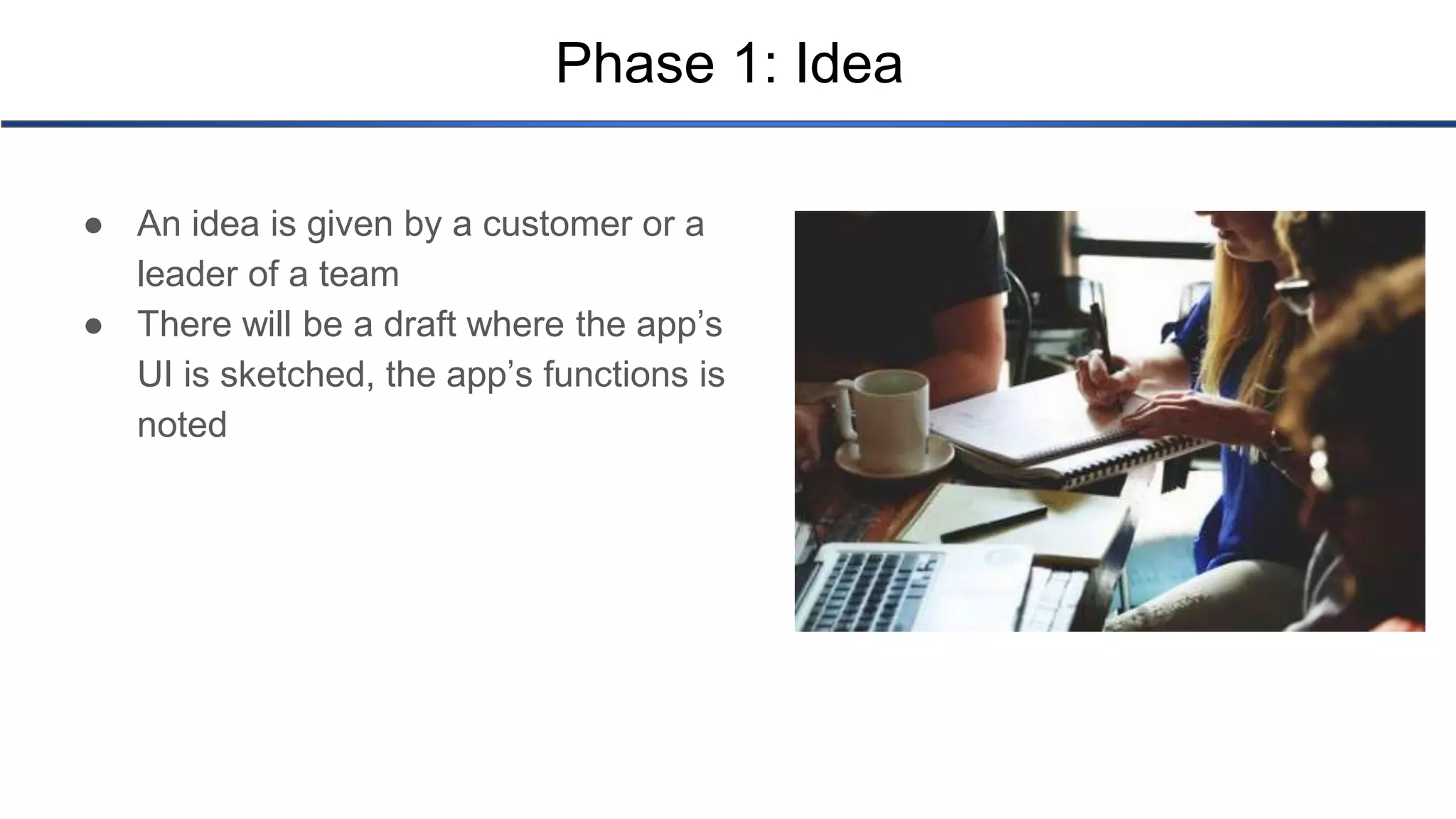 Phase 1: Idea

● An idea is given by a customer or a leader of a team
● There will be a draft where the app’s UI is sketched, the app’s functions is noted